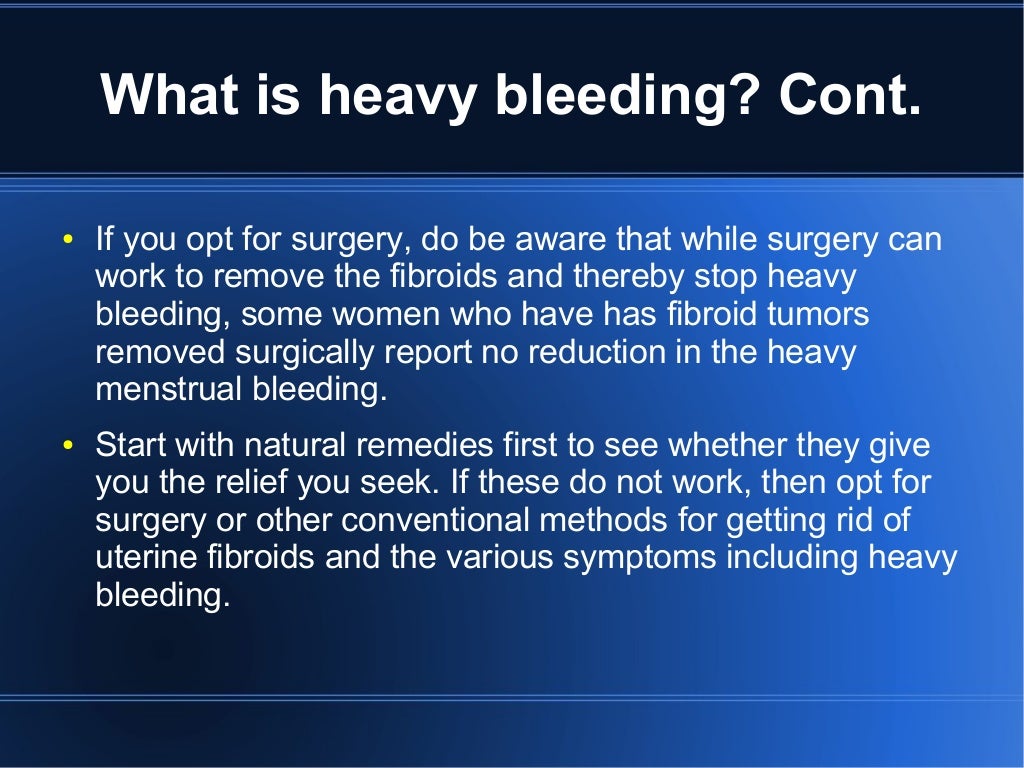 What is heavy bleeding? Cont.

• If you opt for surgery, do be aware that while surgery can work to remove the fibroids and thereby stop heavy bleeding, some women who have has fibroid tumors removed surgically report no reduction in the heavy menstrual bleeding.

• Start with natural remedies first to see whether they give you the relief you seek. If these do not work, then opt for surgery or other conventional methods for getting rid of uterine fibroids and the various symptoms including heavy bleeding.